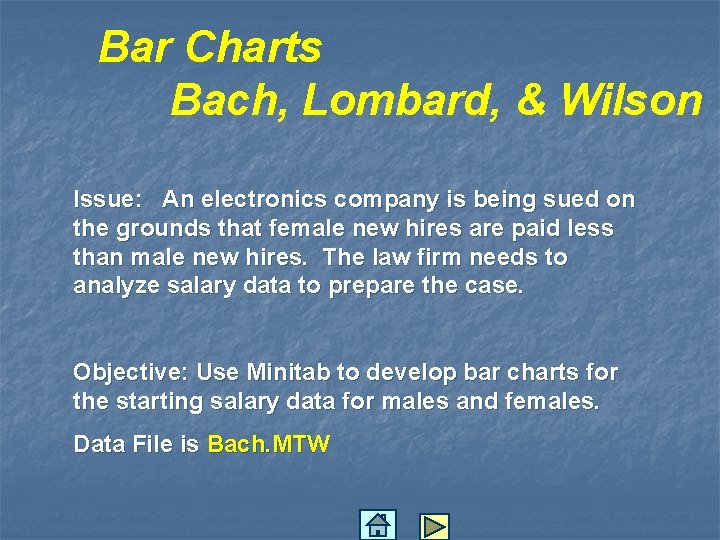 Bar Charts
Bach, Lombard, & Wilson

Issue: An electronics company is being sued on the grounds that female new hires are paid less than male new hires. The law firm needs to analyze salary data to prepare the case.

Objective: Use Minitab to develop bar charts for the starting salary data for males and females.

Data File is Bach.MTW